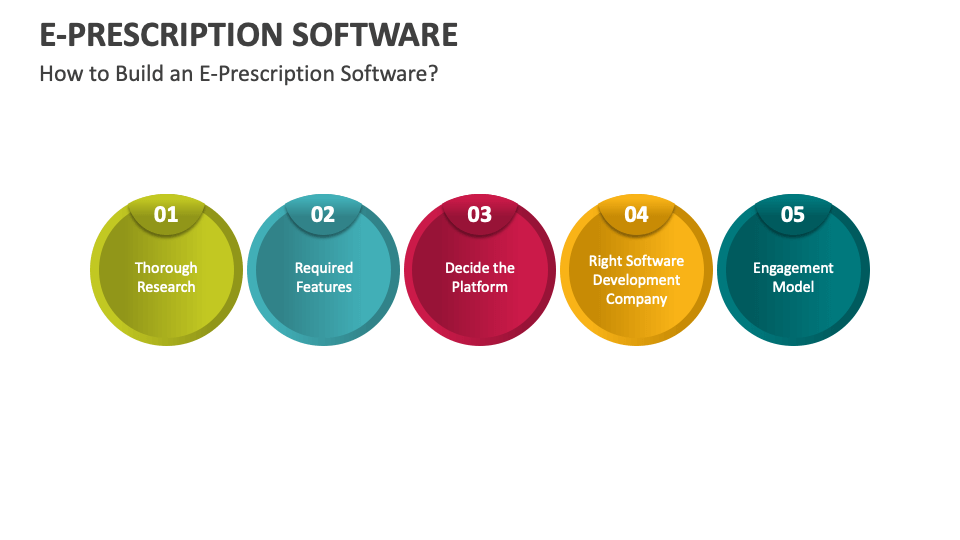 E-PRESCRIPTION SOFTWARE

How to Build an E-Prescription Software?

01
Thorough Research

02
Required Features

03
Decide the Platform

04
Right Software Development Company

05
Engagement Model